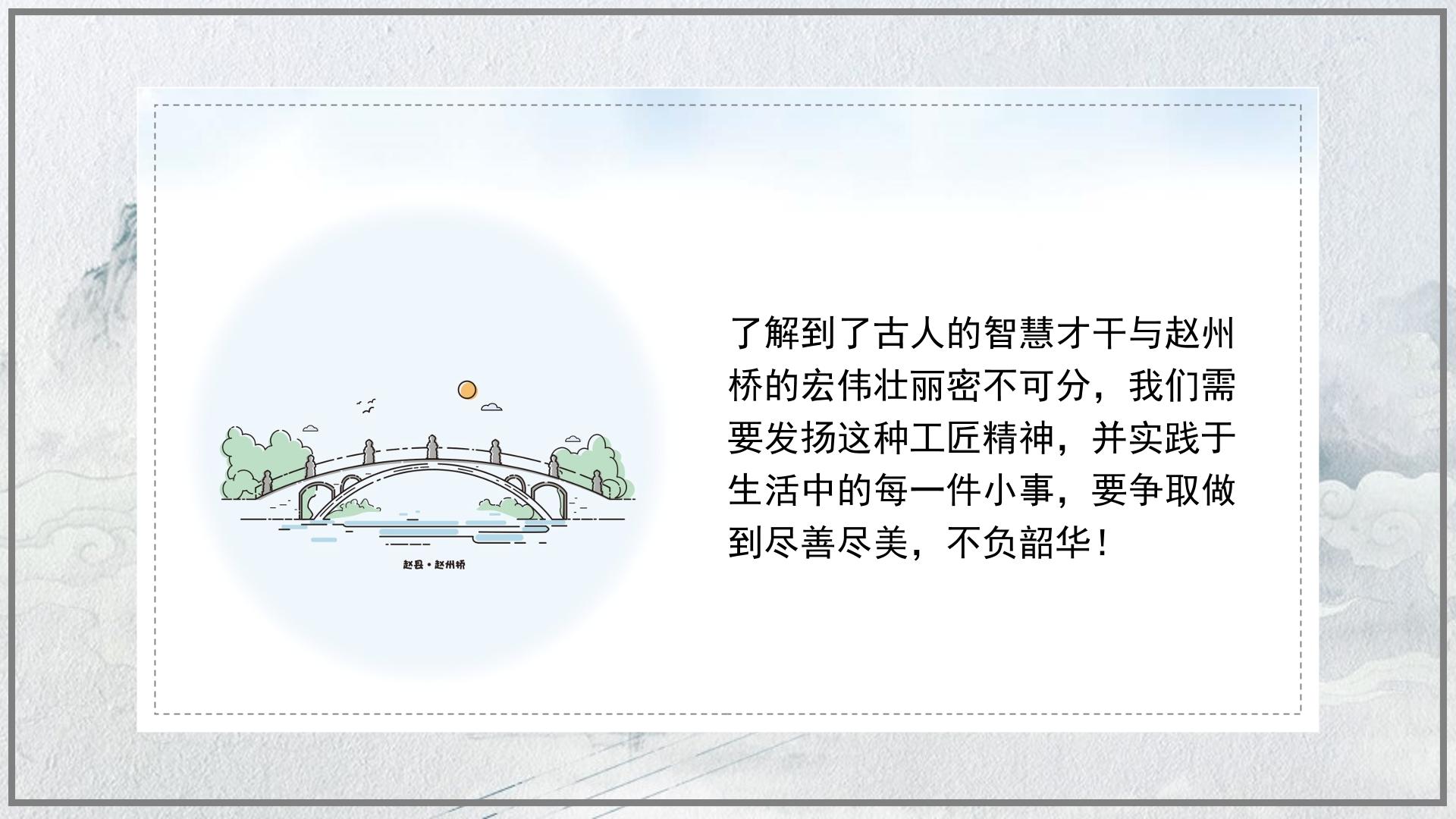 赵县·赵州桥

了解到了古人的智慧才干与赵州桥的宏伟壮丽密不可分，我们需要发扬这种工匠精神，并实践于生活中的每一件小事，要争取做到尽善尽美，不负韶华！